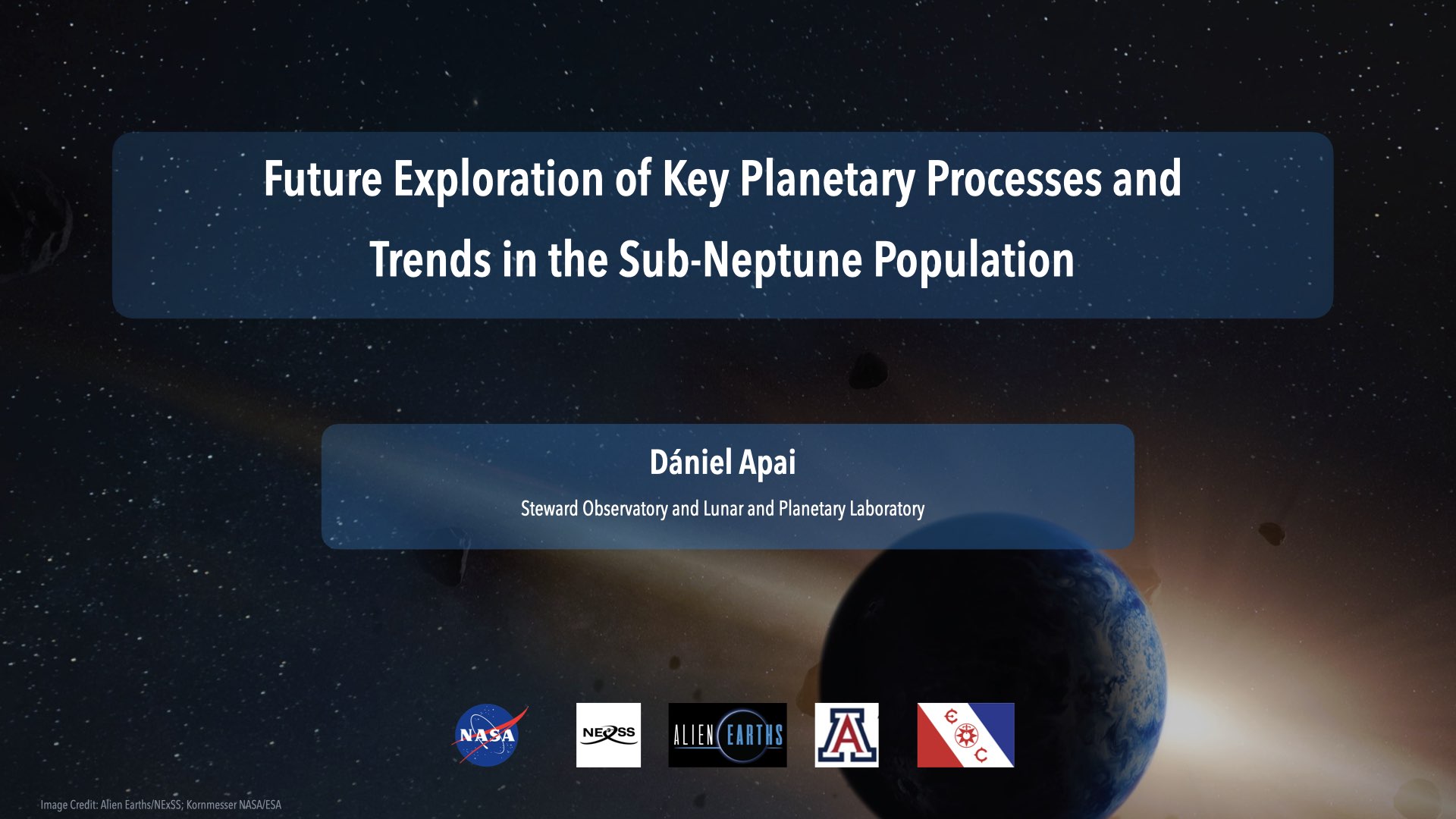 Future Exploration of Key Planetary Processes and Trends in the Sub-Neptune Population

Dániel Apai

Steward Observatory and Lunar and Planetary Laboratory

NASA

NExSS

ALIEN EARTHS

A

E C

Image Credit: Alien Earths/NExSS; Kornmesser NASA/ESA